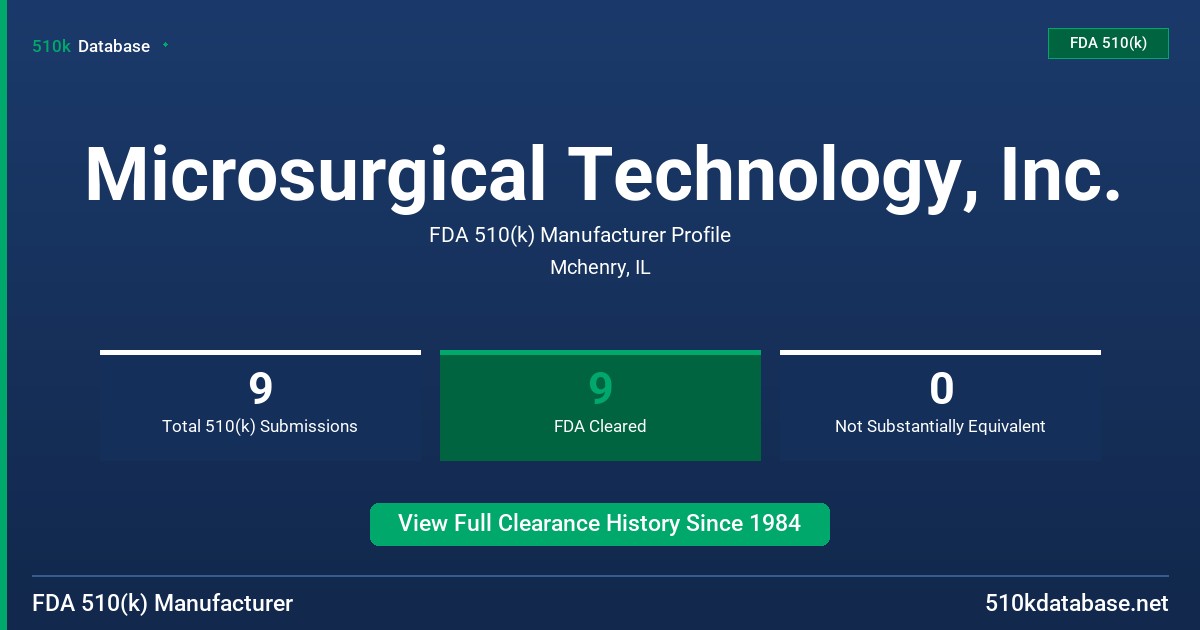 510k Database

FDA 510(k)

Microsurgical Technology, Inc.

FDA 510(k) Manufacturer Profile

Mchenry, IL

9
Total 510(k) Submissions

9
FDA Cleared

0
Not Substantially Equivalent

View Full Clearance History Since 1984

FDA 510(k) Manufacturer

510kdatabase.net